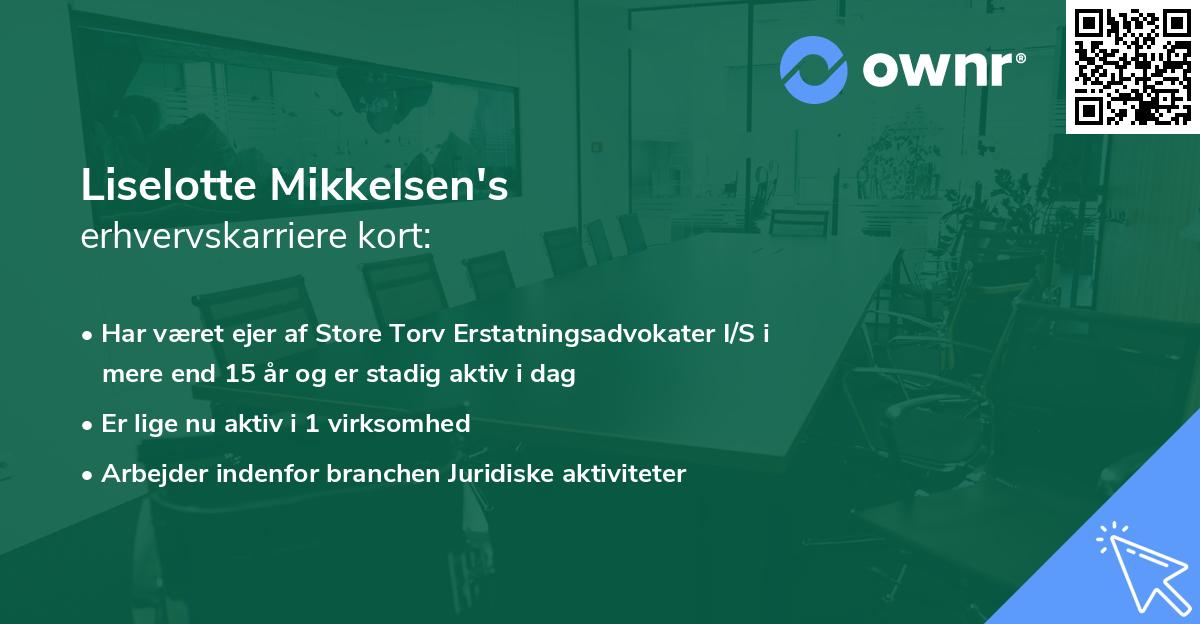 ownr®

Liselotte Mikkelsen's
erhvervskarriere kort:

• Har været ejer af Store Torv Erstatningsadvokater I/S i mere end 15 år og er stadig aktiv i dag

• Er lige nu aktiv i 1 virksomhed

• Arbejder indenfor branchen Juridiske aktiviteter